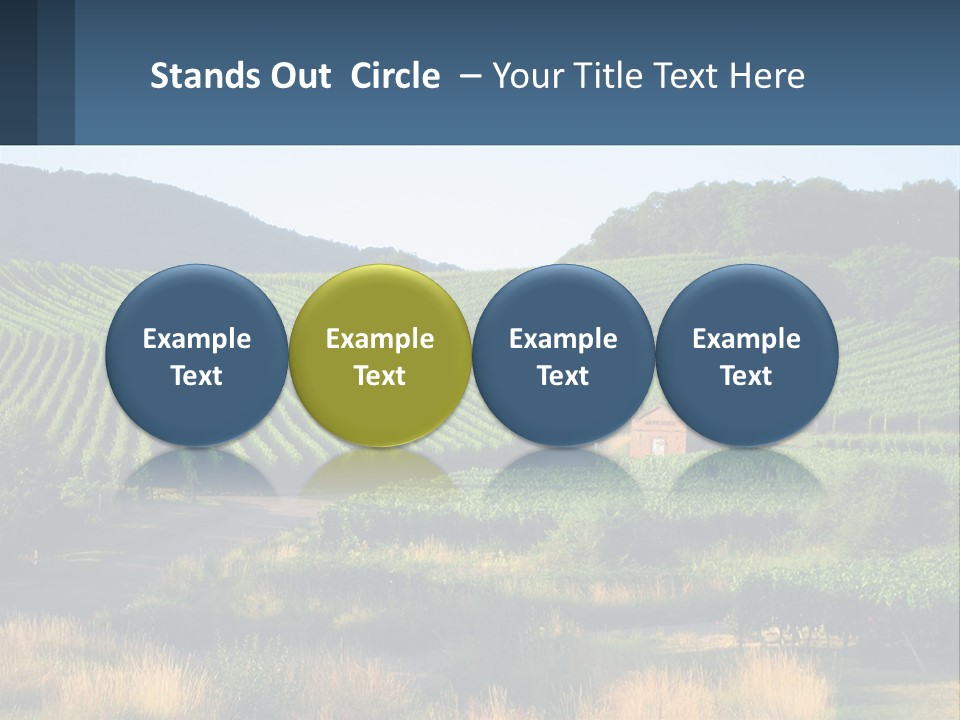 Stands Out Circle – Your Title Text Here

Example Text

Example Text

Example Text

Example Text